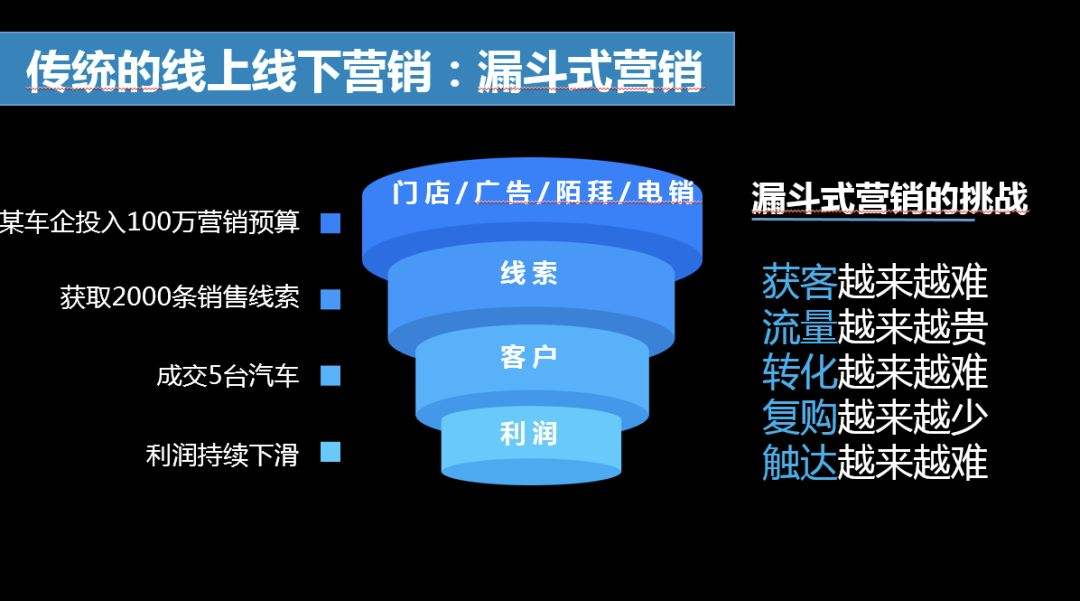 传统的线上线下营销：漏斗式营销

某车企投入100万营销预算
获取2000条销售线索
成交5台汽车
利润持续下滑

门店/广告/陌拜/电销
线索
客户
利润

漏斗式营销的挑战

获客越来越难
流量越来越贵
转化越来越难
复购越来越少
触达越来越难